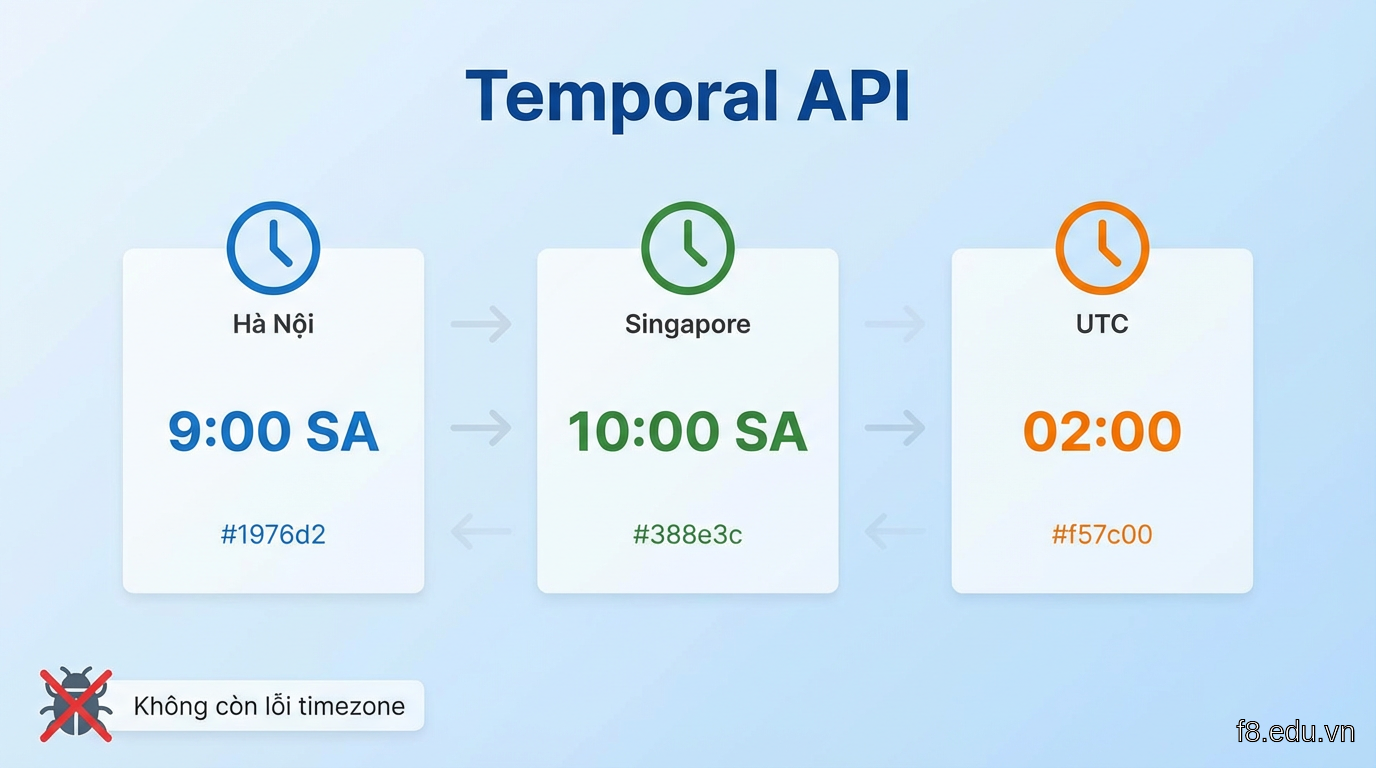 Temporal API

Hà Nội

9:00 SA

#1976d2

Singapore

10:00 SA

#388e3c

UTC

02:00

#f57c00

Không còn lỗi timezone

f8.edu.vn